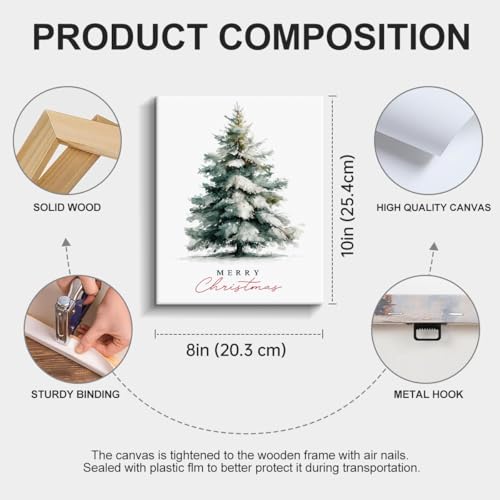 PRODUCT COMPOSITION

SOLID WOOD

MERRY
Christmas

10in (25.4cm)

HIGH QUALITY CANVAS

8in (20.3 cm)

STURDY BINDING

METAL HOOK

The canvas is tightened to the wooden frame with air nails.
Sealed with plastic flm to better protect it during transportation.